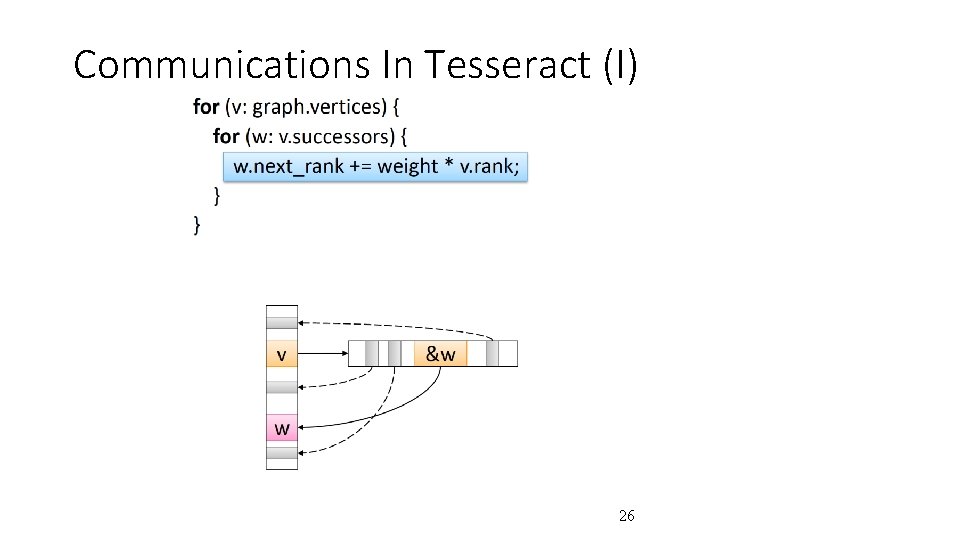 Communications In Tesseract (I)

for (v: graph.vertices) {
for (w: v.successors) {
w.next_rank += weight * v.rank;
}
}

v

&w

w

26